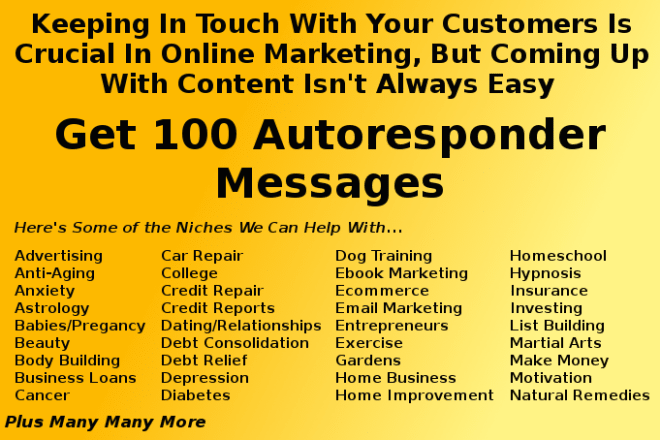 Keeping In Touch With Your Customers Is Crucial In Online Marketing, But Coming Up With Content Isn't Always Easy

Get 100 Autoresponder Messages

Here's Some of the Niches We Can Help With...

Advertising
Anti-Aging
Anxiety
Astrology
Babies/Pregancy
Beauty
Body Building
Business Loans
Cancer

Car Repair
College
Credit Repair
Credit Reports
Dating/Relationships
Debt Consolidation
Debt Relief
Depression
Diabetes

Dog Training
Ebook Marketing
Ecommerce
Email Marketing
Entrepreneurs
Exercise
Gardens
Home Business
Home Improvement

Homeschool
Hypnosis
Insurance
Investing
List Building
Martial Arts
Make Money
Motivation
Natural Remedies

Plus Many Many More